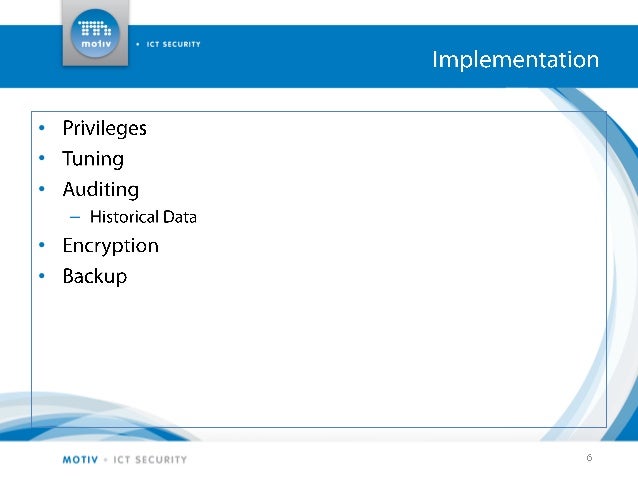 motiv • ICT SECURITY

Implementation

• Privileges
• Tuning
• Auditing
– Historical Data
• Encryption
• Backup

MOTIV • ICT SECURITY

6